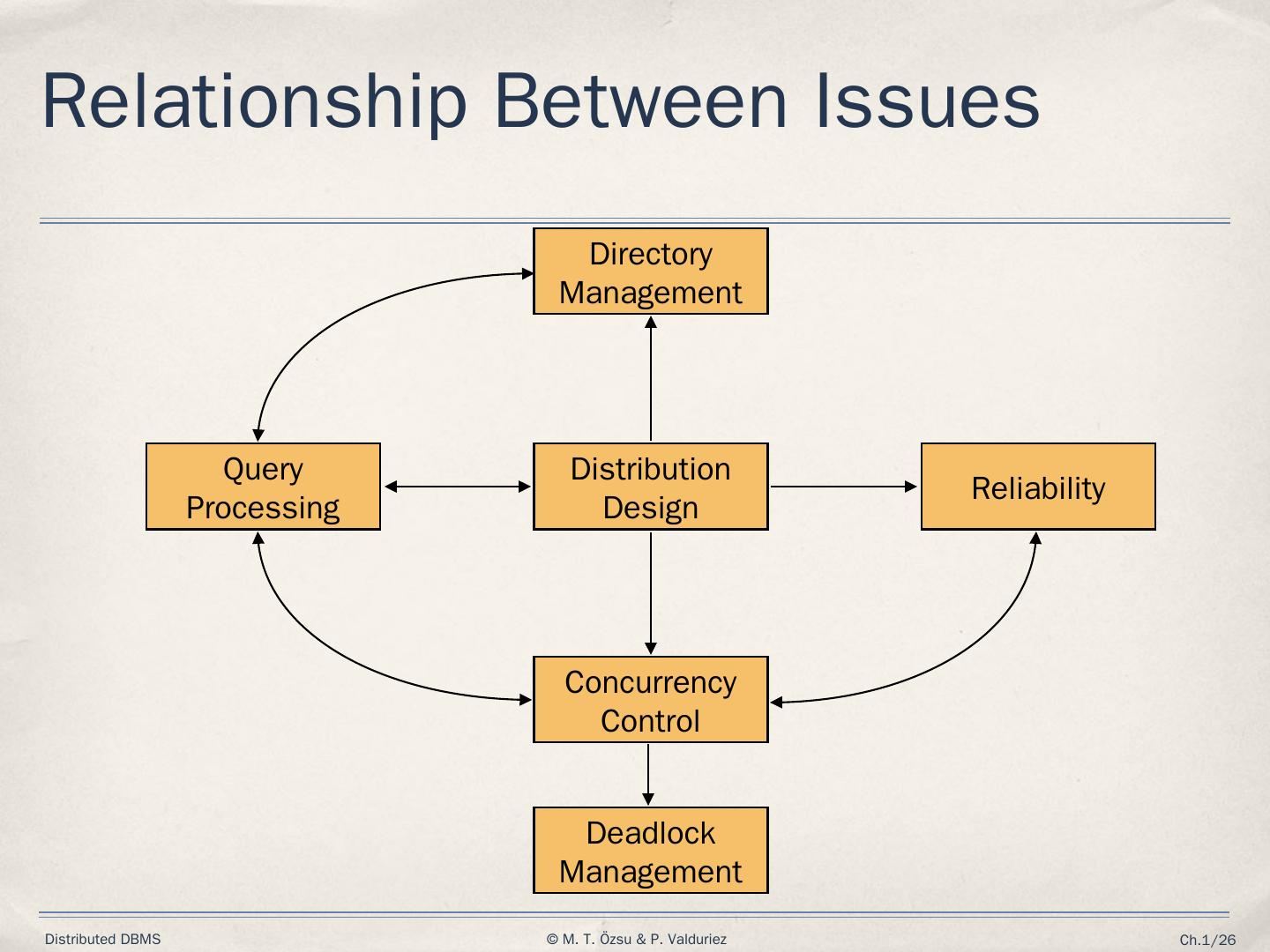 Relationship Between Issues

Directory Management

Query Processing

Distribution Design

Reliability

Concurrency Control

Deadlock Management

Distributed DBMS

© M. T. Özsu & P. Valduriez

Ch.1/26